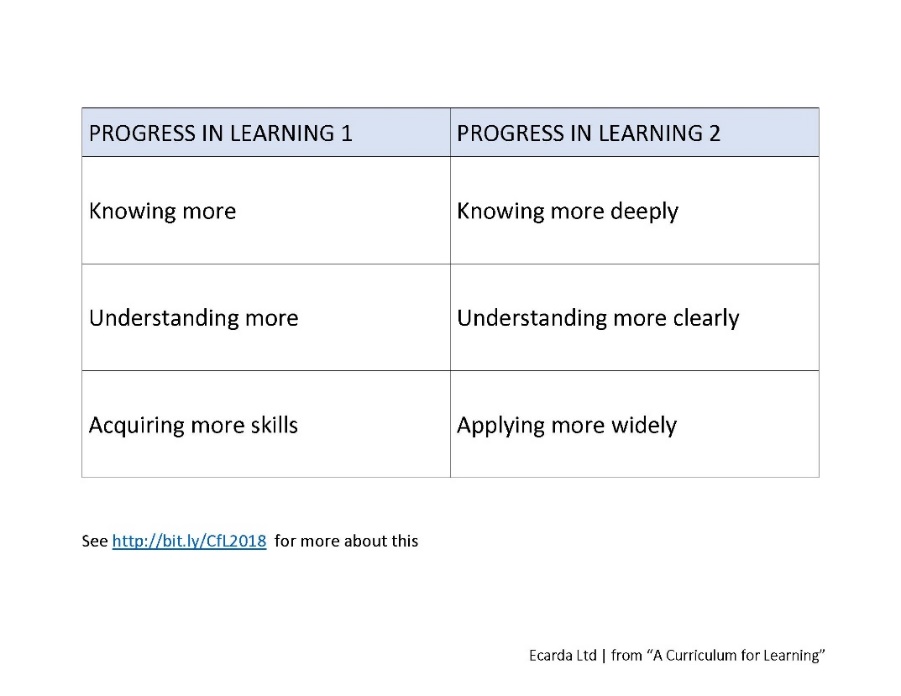 | PROGRESS IN LEARNING 1 | PROGRESS IN LEARNING 2 |
|---|---|
| Knowing more | Knowing more deeply |
| Understanding more | Understanding more clearly |
| Acquiring more skills | Applying more widely |

See http://bit.ly/CfL2018 for more about this

Ecarda Ltd | from “A Curriculum for Learning”